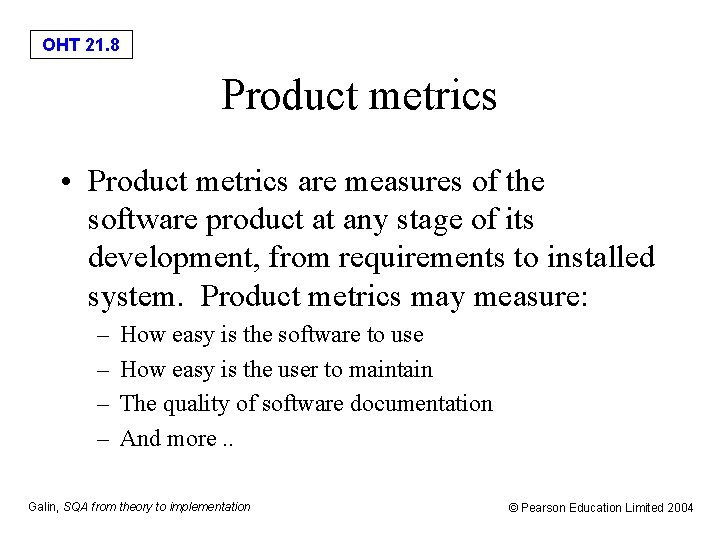 OHT 21.8

Product metrics

• Product metrics are measures of the software product at any stage of its development, from requirements to installed system.  Product metrics may measure:
– How easy is the software to use
– How easy is the user to maintain
– The quality of software documentation
– And more ..

Galin, SQA from theory to implementation

© Pearson Education Limited 2004